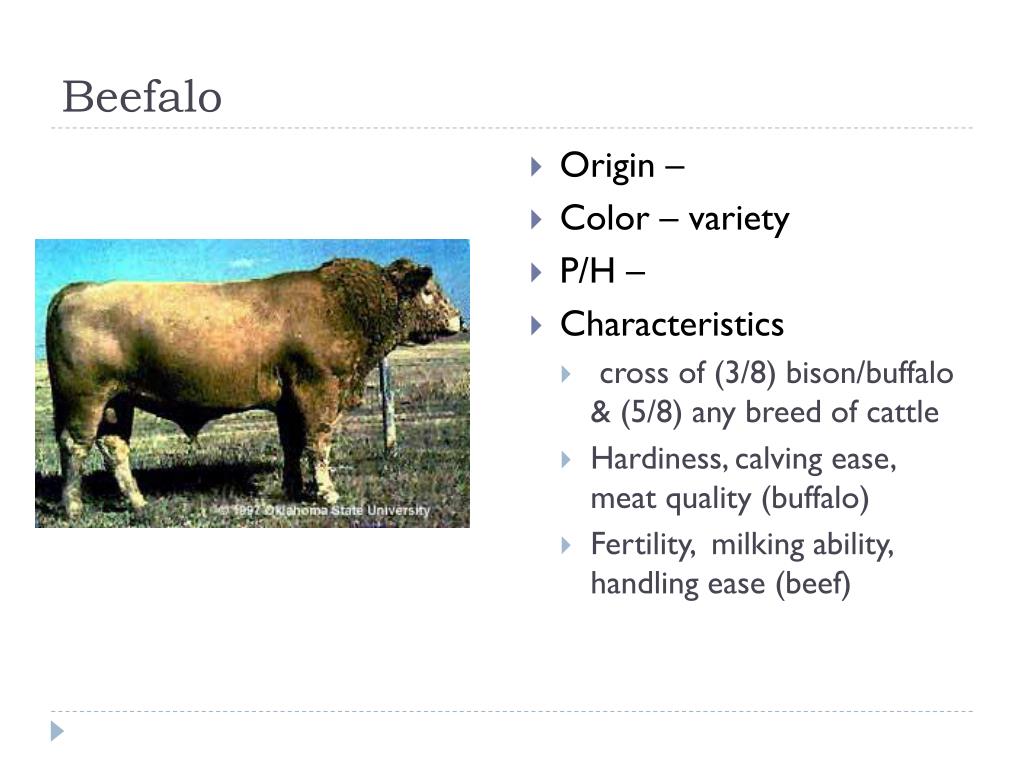 Beefalo

© 1997 Oklahoma State University

Origin –

Color – variety

P/H –

Characteristics

cross of (3/8) bison/buffalo & (5/8) any breed of cattle

Hardiness, calving ease, meat quality (buffalo)

Fertility, milking ability, handling ease (beef)